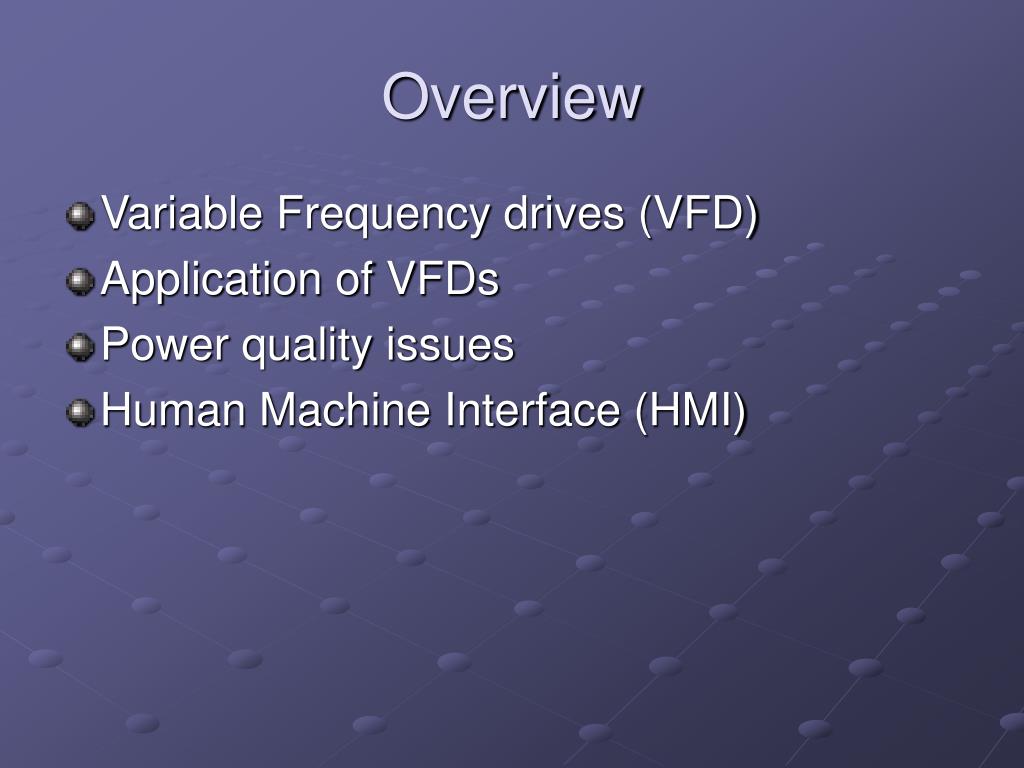 Overview

Variable Frequency drives (VFD)
Application of VFDs
Power quality issues
Human Machine Interface (HMI)